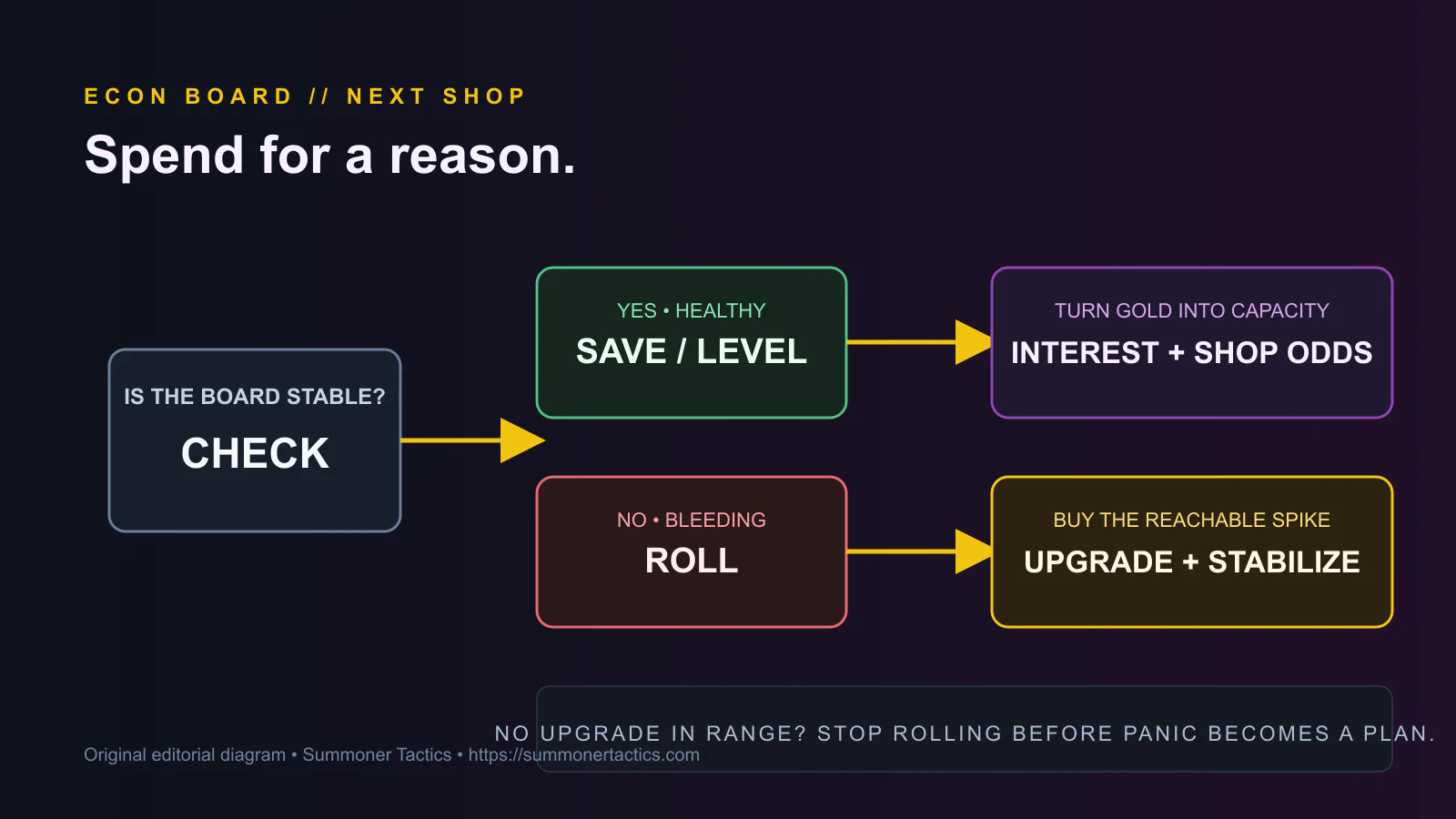 ECON BOARD // NEXT SHOP

Spend for a reason.

IS THE BOARD STABLE?

CHECK

YES • HEALTHY

SAVE / LEVEL

TURN GOLD INTO CAPACITY

INTEREST + SHOP ODDS

NO • BLEEDING

ROLL

BUY THE REACHABLE SPIKE

UPGRADE + STABILIZE

NO UPGRADE IN RANGE? STOP ROLLING BEFORE PANIC BECOMES A PLAN.

Original editorial diagram • Summoner Tactics • https://summonertactics.com